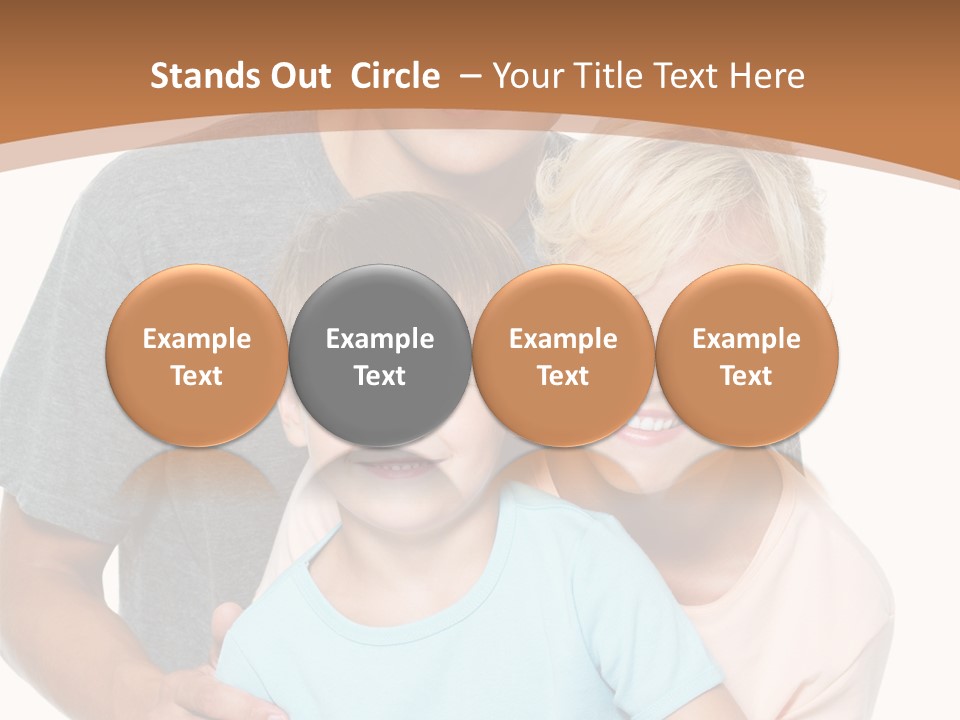 Stands Out Circle – Your Title Text Here

Example Text

Example Text

Example Text

Example Text